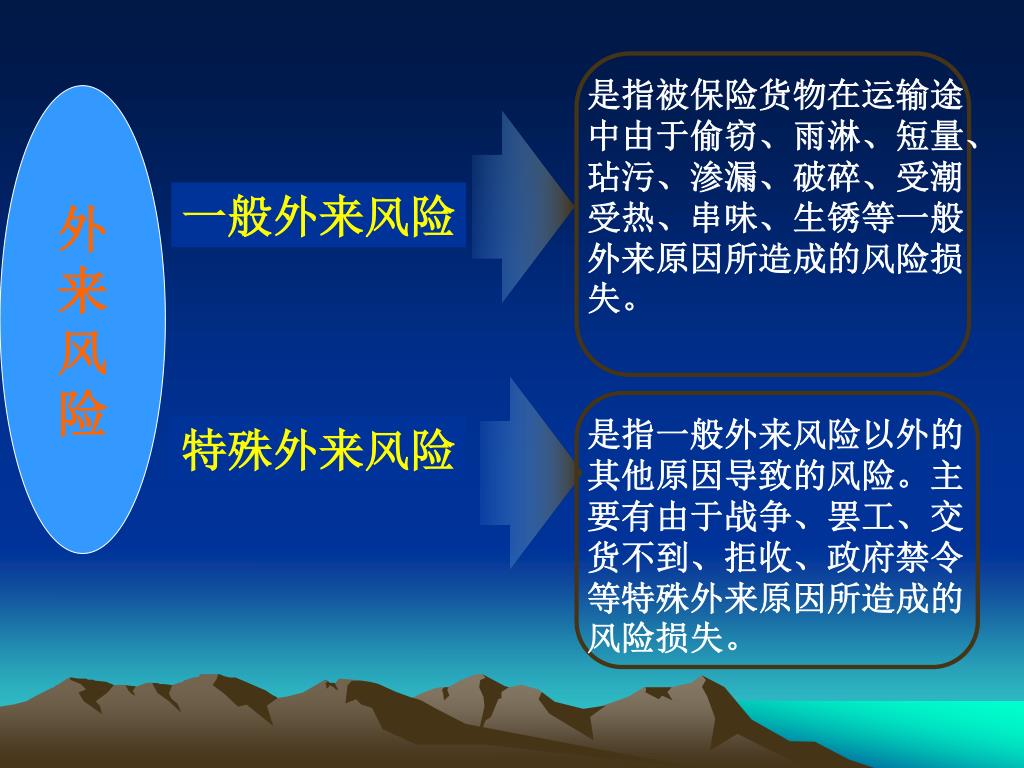 外来风险

一般外来风险

是指被保险货物在运输途中由于偷窃、雨淋、短量、玷污、渗漏、破碎、受潮受热、串味、生锈等一般外来原因所造成的风险损失。

特殊外来风险

是指一般外来风险以外的其他原因导致的风险。主要有由于战争、罢工、交货不到、拒收、政府禁令等特殊外来原因所造成的风险损失。